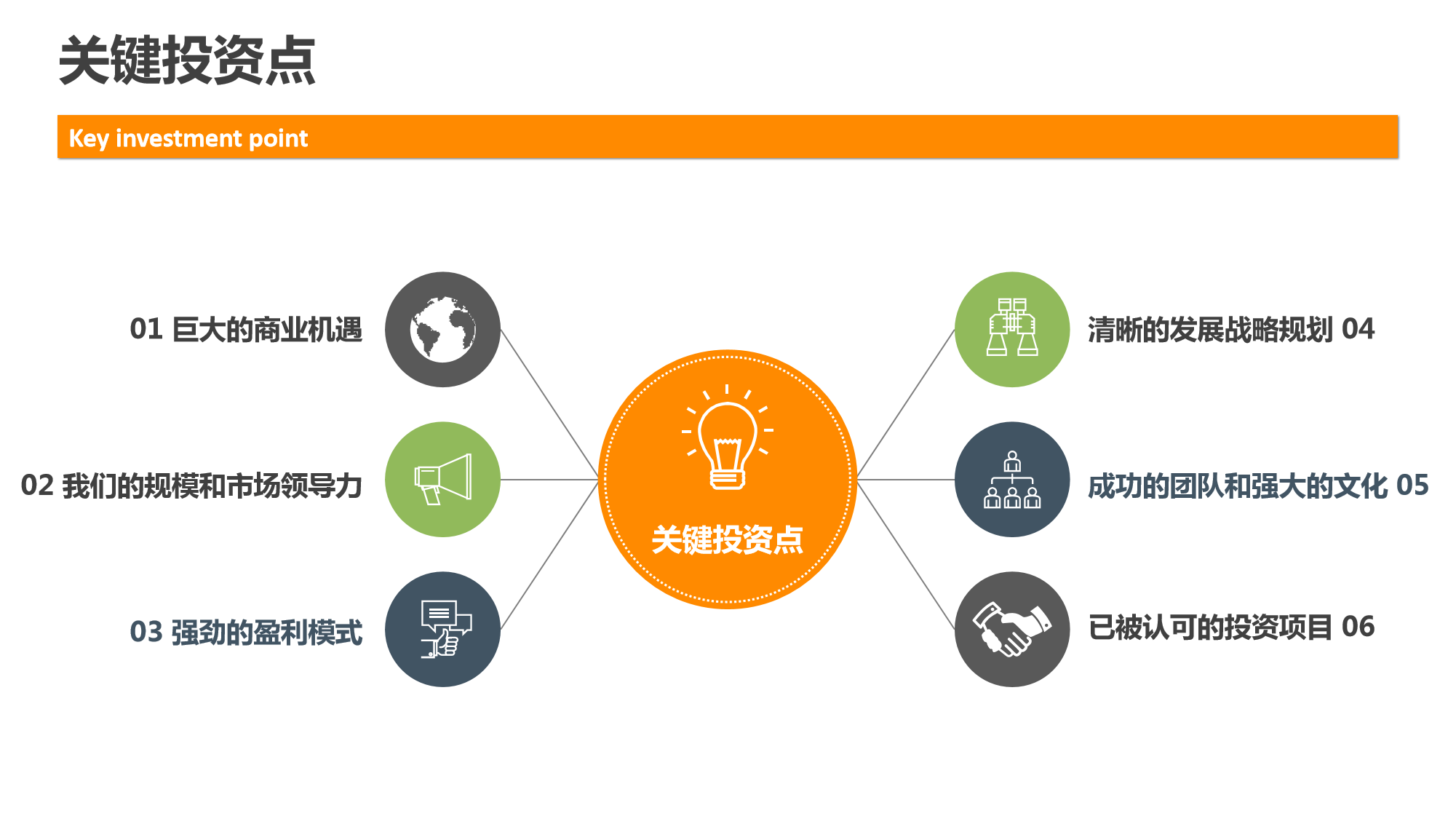 关键投资点

Key investment point

01 巨大的商业机遇

02 我们的规模和市场领导力

03 强劲的盈利模式

关键投资点

清晰的发展战略规划 04

成功的团队和强大的文化 05

已被认可的投资项目 06